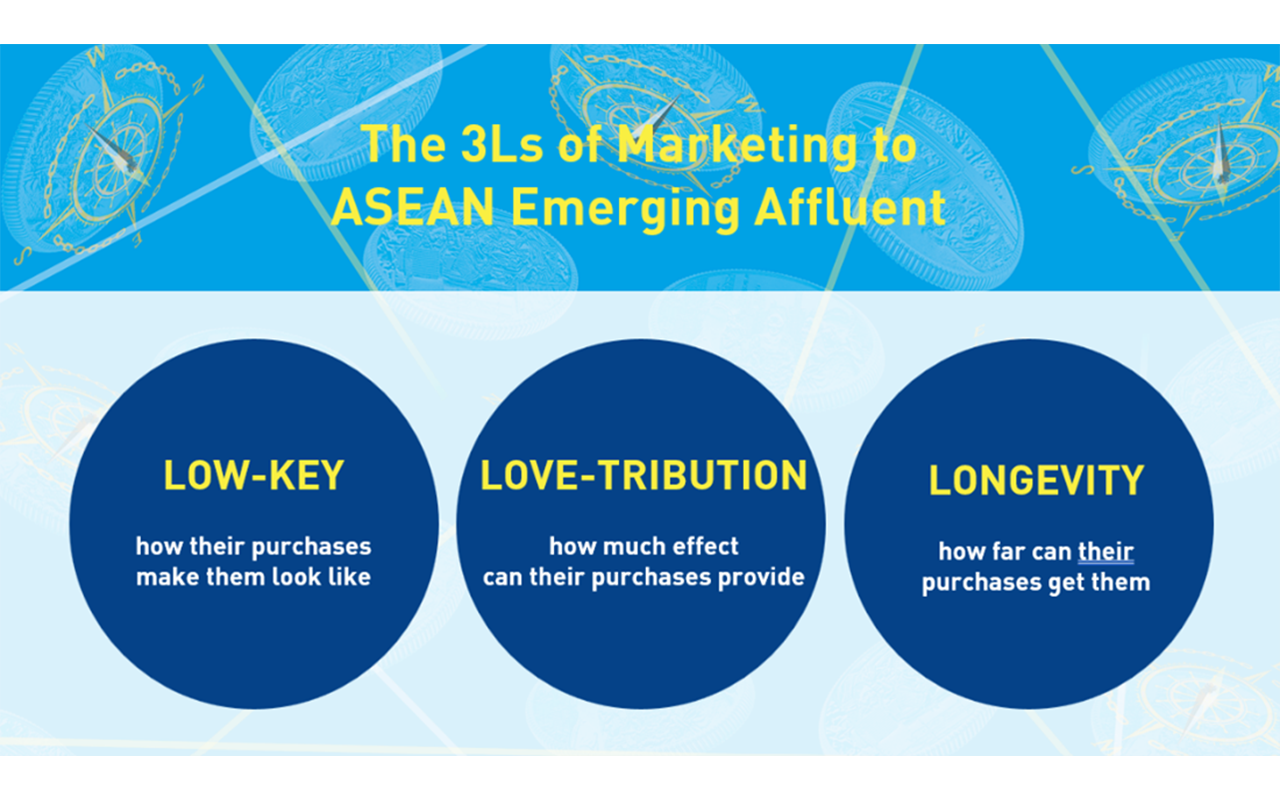 The 3Ls of Marketing to ASEAN Emerging Affluent

LOW-KEY

how their purchases make them look like

LOVE-TRIBUTION

how much effect can their purchases provide

LONGEVITY

how far can their purchases get them